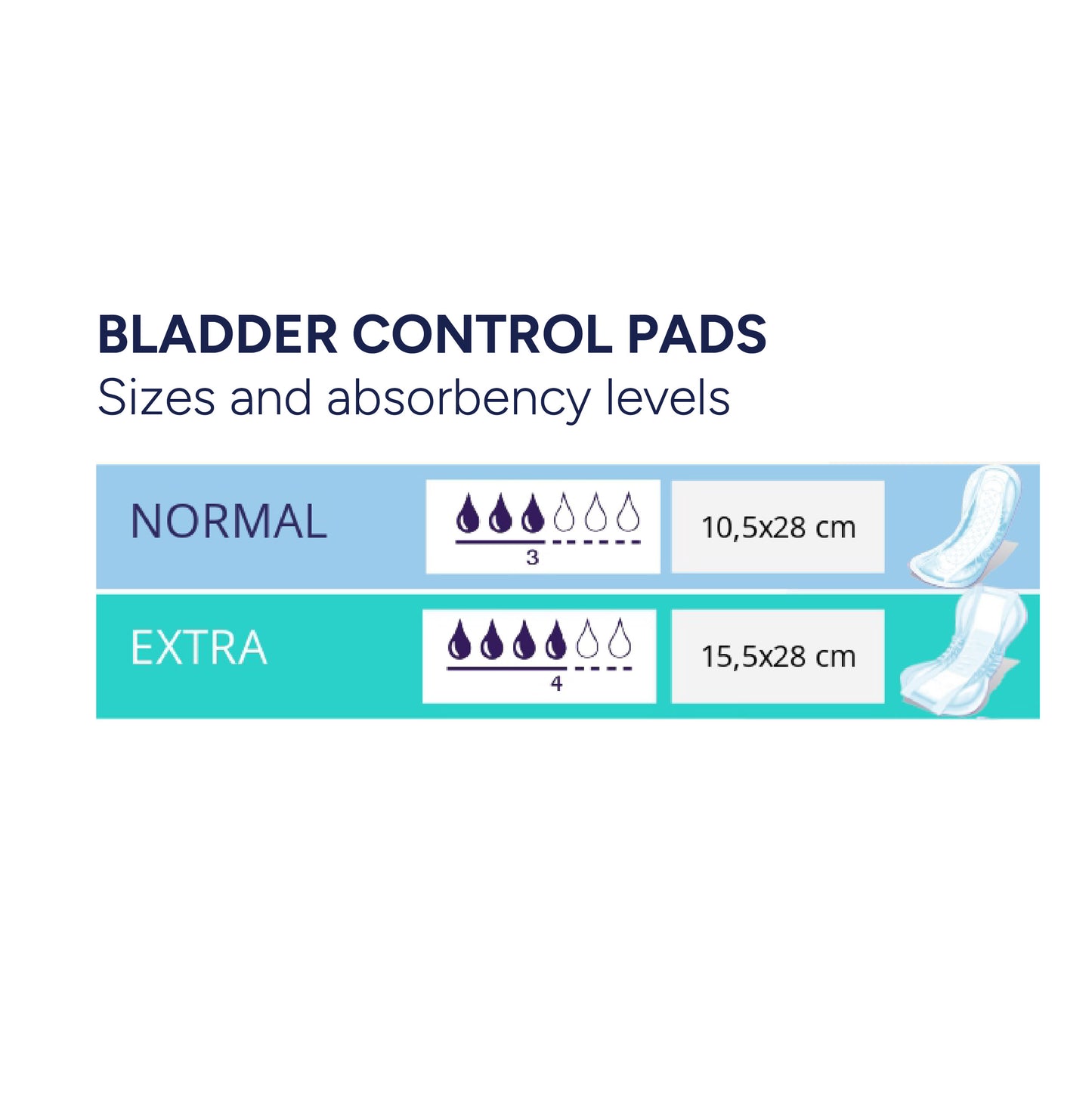 BLADDER CONTROL PADS
Sizes and absorbency levels

| NORMAL | 3 | 10,5x28 cm |
|---|---|---|
| EXTRA | 4 | 15,5x28 cm |